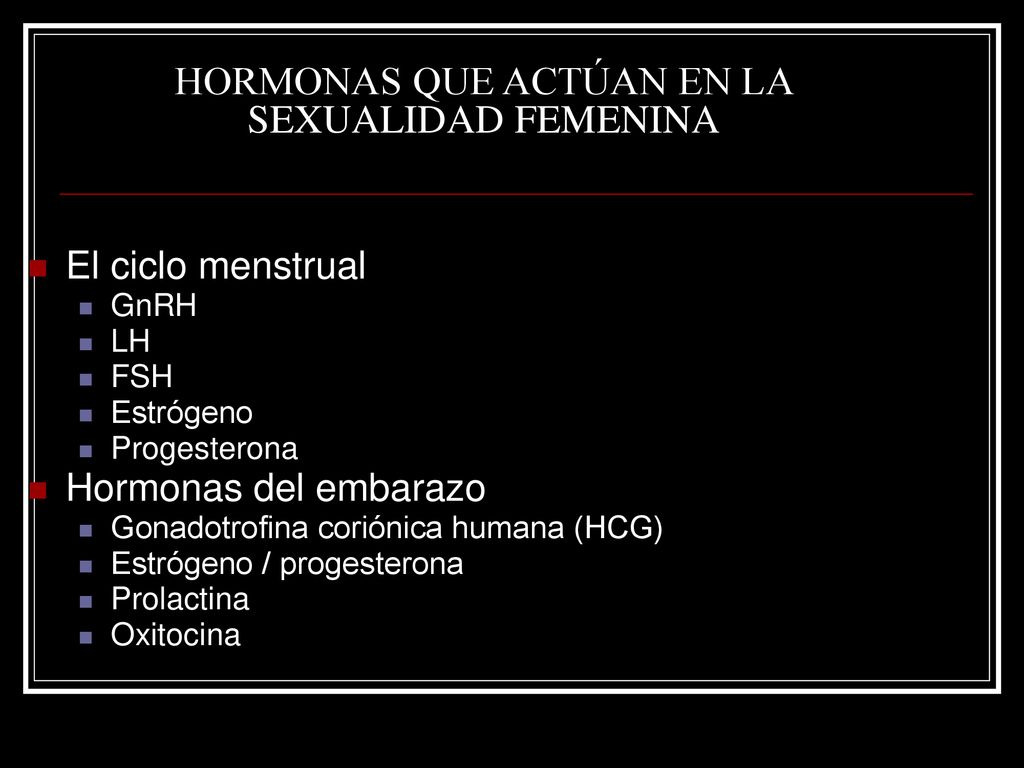 HORMONAS QUE ACTÚAN EN LA SEXUALIDAD FEMENINA

El ciclo menstrual
GnRH
LH
FSH
Estrógeno
Progesterona
Hormonas del embarazo
Gonadotrofina coriónica humana (HCG)
Estrógeno / progesterona
Prolactina
Oxitocina